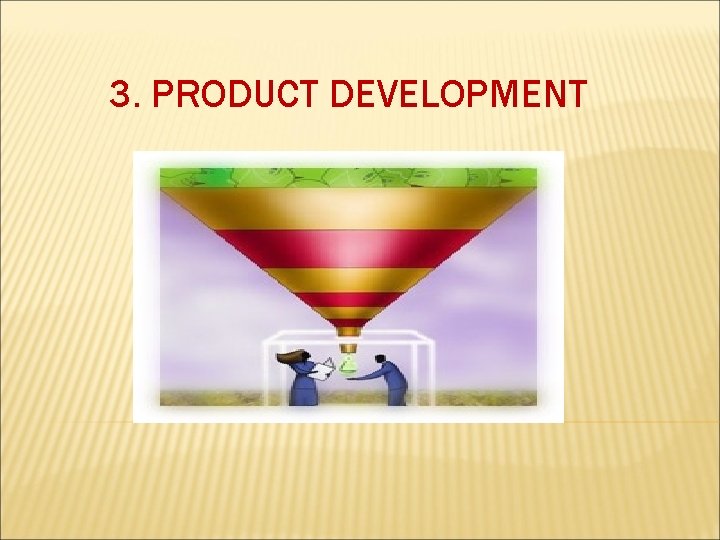 3. PRODUCT DEVELOPMENT